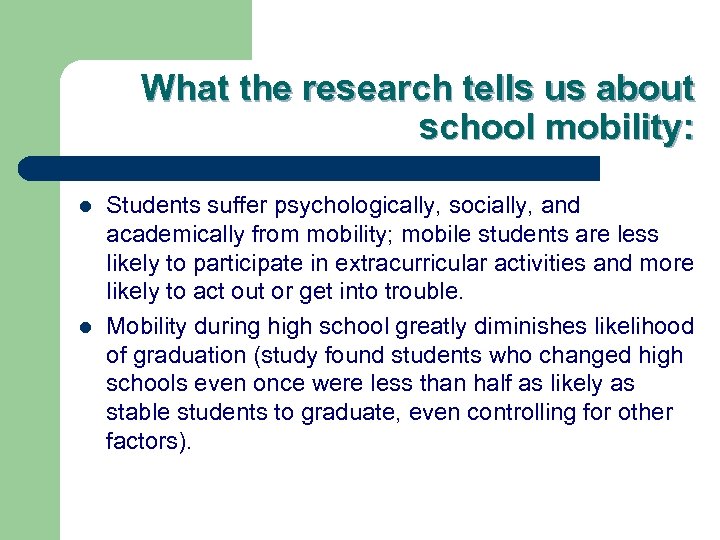 What the research tells us about school mobility:

- Students suffer psychologically, socially, and academically from mobility; mobile students are less likely to participate in extracurricular activities and more likely to act out or get into trouble.
- Mobility during high school greatly diminishes likelihood of graduation (study found students who changed high schools even once were less than half as likely as stable students to graduate, even controlling for other factors).